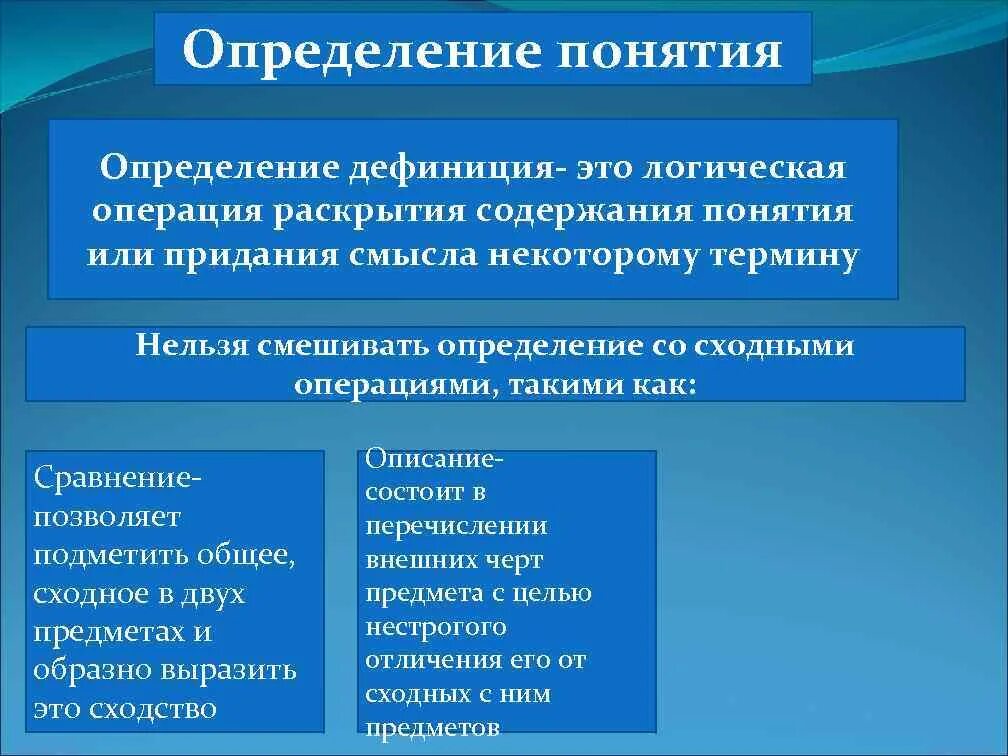 Определение понятия

Определение дефиниция- это логическая операция раскрытия содержания понятия или придания смысла некоторому термину

Нельзя смешивать определение со сходными операциями, такими как:

Сравнение- позволяет подметить общее, сходное в двух предметах и образно выразить это сходство

Описание- состоит в перечислении внешних черт предмета с целью нестрогого отличения его от сходных с ним предметов